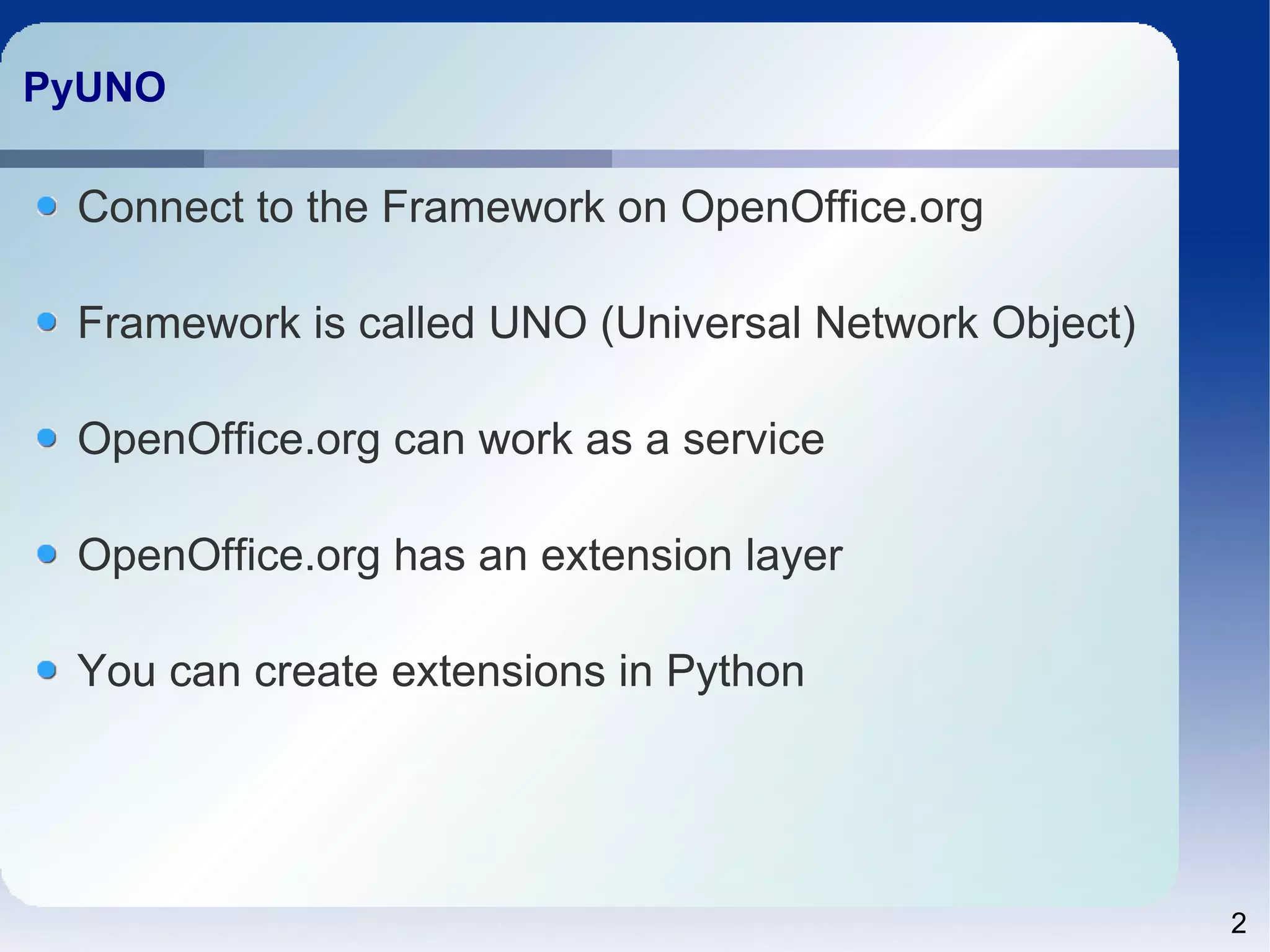 PyUNO

- Connect to the Framework on OpenOffice.org
- Framework is called UNO (Universal Network Object)
- OpenOffice.org can work as a service
- OpenOffice.org has an extension layer
- You can create extensions in Python

2